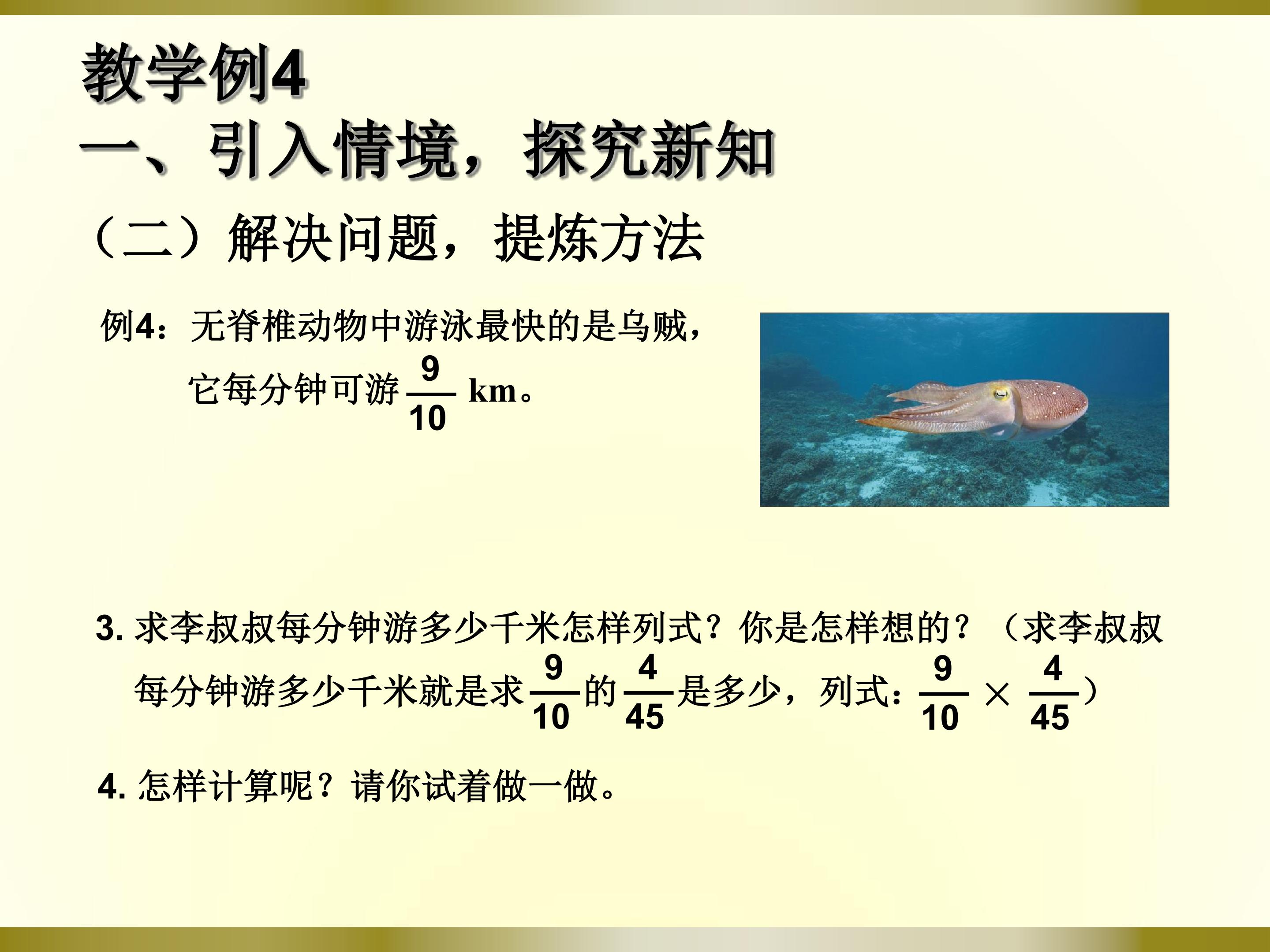 教学例4
一、引入情境，探究新知

（二）解决问题，提炼方法

例4：无脊椎动物中游泳最快的是乌贼，它每分钟可游 $\frac{9}{10}$ km。

3. 求李叔叔每分钟游多少千米怎样列式？你是怎样想的？（求李叔叔每分钟游多少千米就是求 $\frac{9}{10}$ 的 $\frac{4}{45}$ 是多少，列式：$\frac{9}{10} \times \frac{4}{45}$）

4. 怎样计算呢？请你试着做一做。